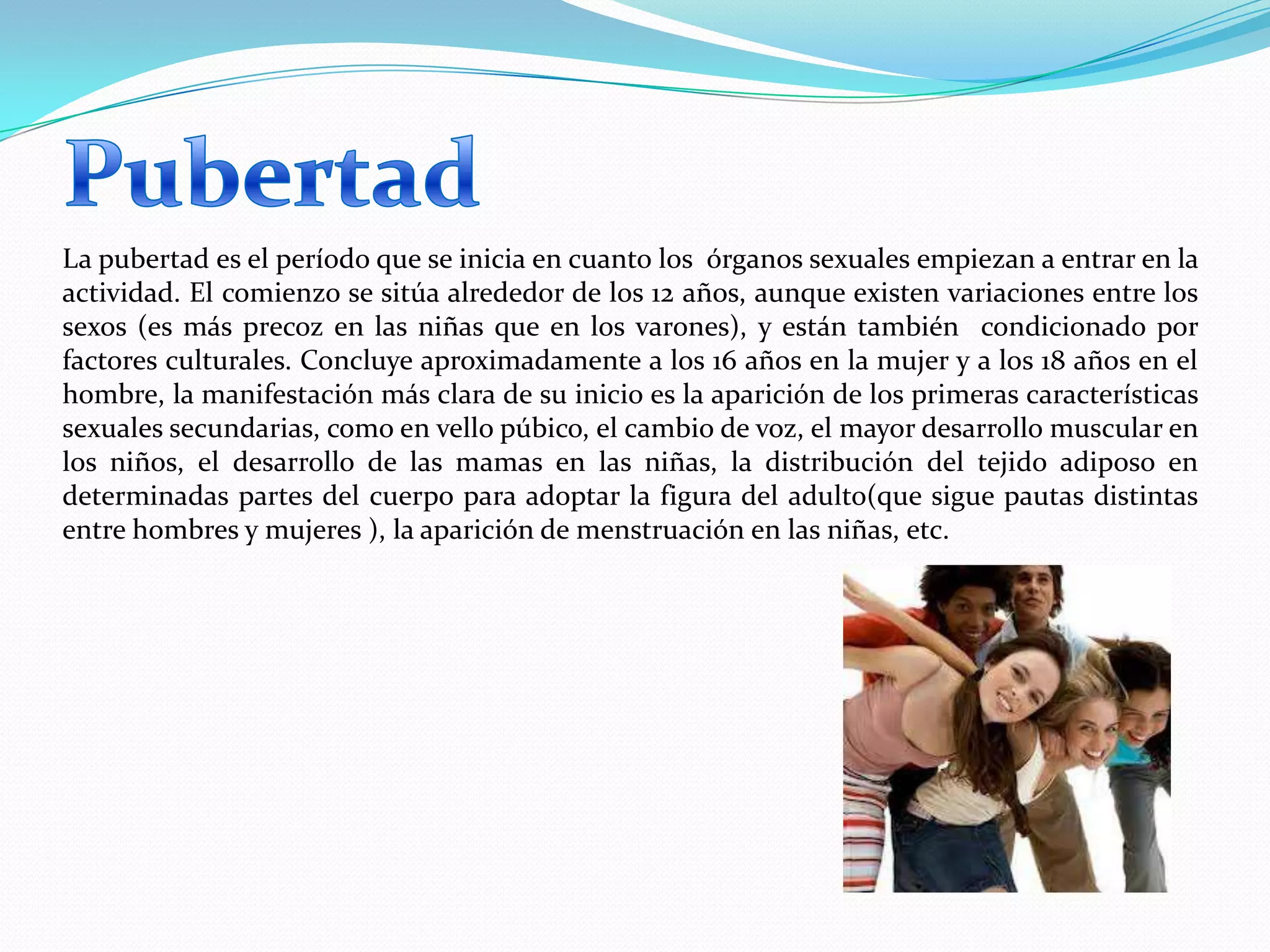 Pubertad

La pubertad es el período que se inicia en cuanto los órganos sexuales empiezan a entrar en la actividad. El comienzo se sitúa alrededor de los 12 años, aunque existen variaciones entre los sexos (es más precoz en las niñas que en los varones), y están también condicionado por factores culturales. Concluye aproximadamente a los 16 años en la mujer y a los 18 años en el hombre, la manifestación más clara de su inicio es la aparición de los primeras características sexuales secundarias, como en vello púbico, el cambio de voz, el mayor desarrollo muscular en los niños, el desarrollo de las mamas en las niñas, la distribución del tejido adiposo en determinadas partes del cuerpo para adoptar la figura del adulto(que sigue pautas distintas entre hombres y mujeres ), la aparición de menstruación en las niñas, etc.